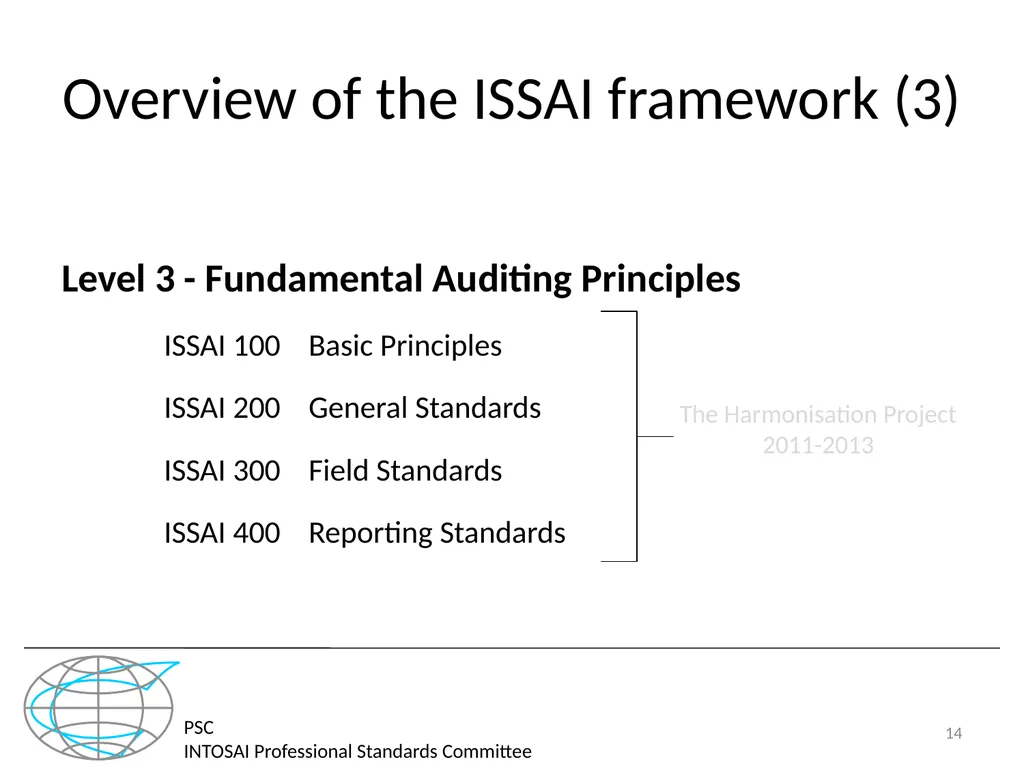 Overview of the ISSAI framework (3)

Level 3 - Fundamental Auditing Principles

ISSAI 100 Basic Principles

ISSAI 200 General Standards

ISSAI 300 Field Standards

ISSAI 400 Reporting Standards

The Harmonisation Project 2011-2013

PSC
INTOSAI Professional Standards Committee

14